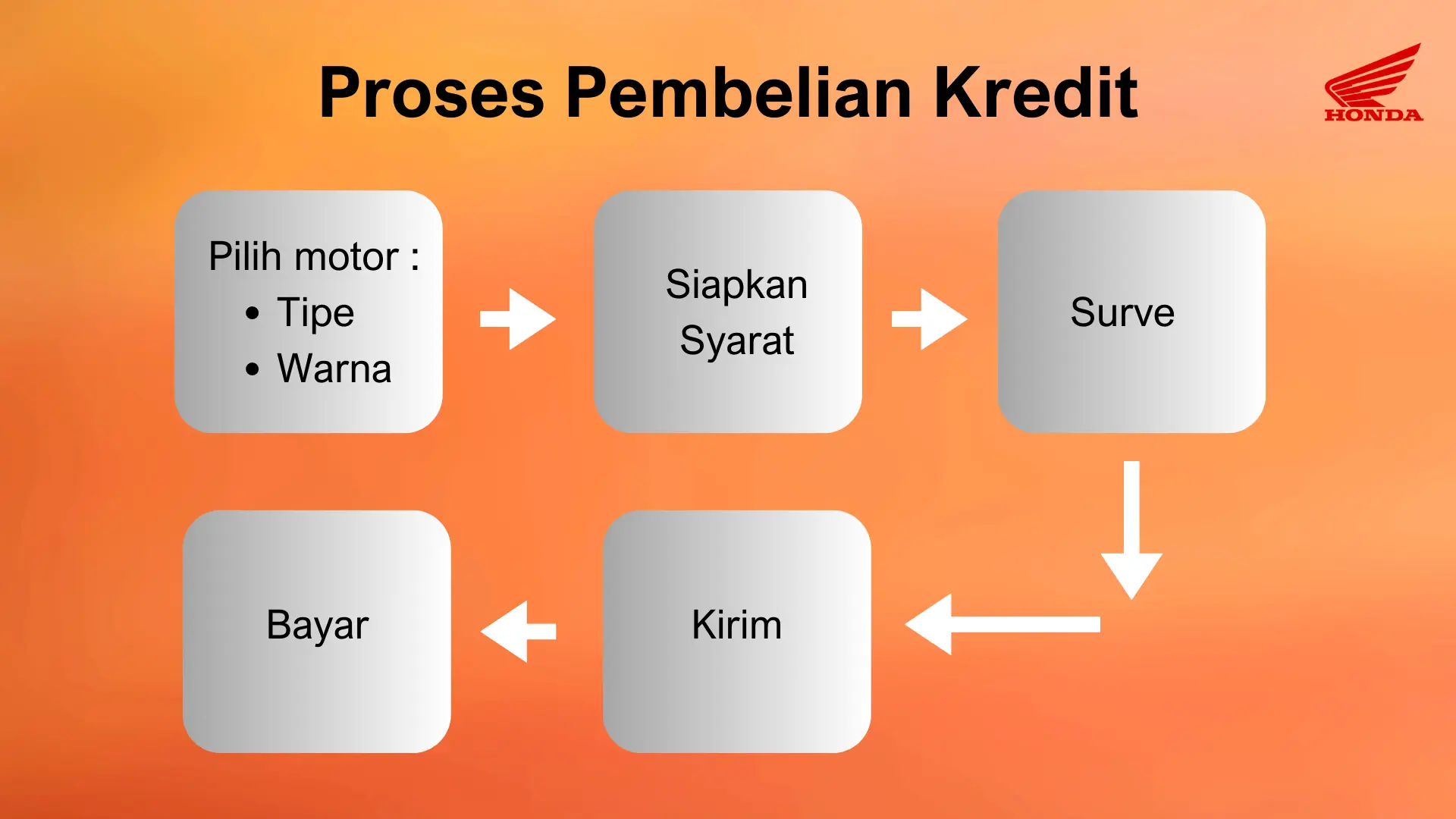 Proses Pembelian Kredit

HONDA

Pilih motor :
• Tipe
• Warna

Siapkan Syarat

Surve

Kirim

Bayar